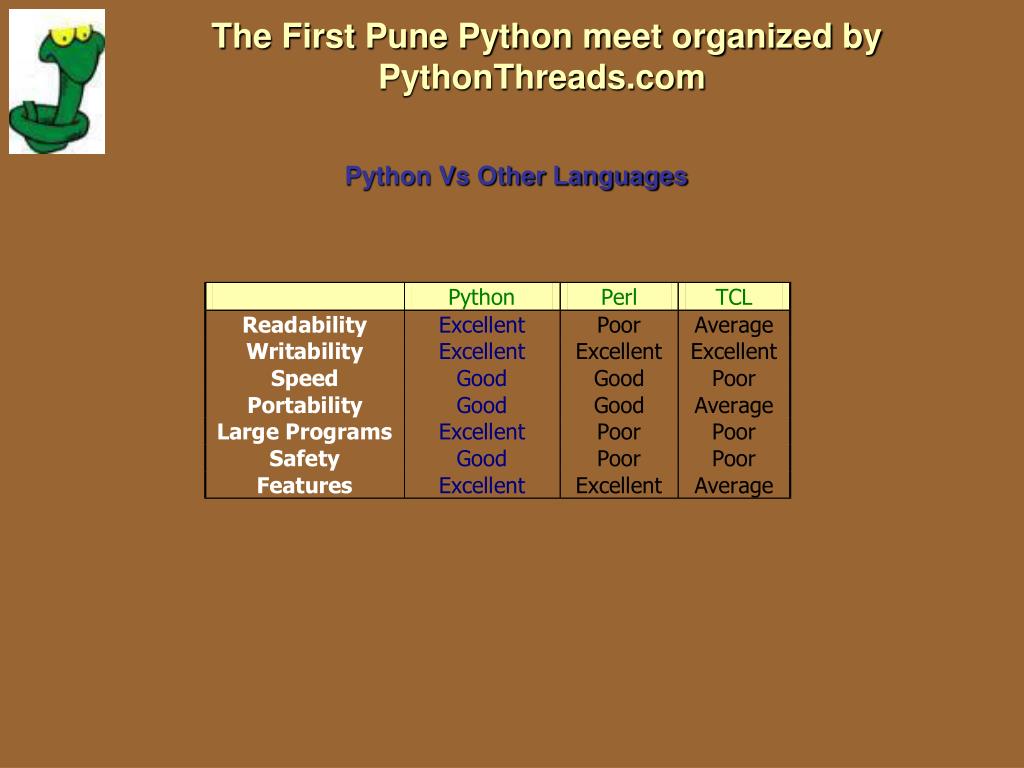 The First Pune Python meet organized by PythonThreads.com

Python Vs Other Languages

| | Python | Perl | TCL |
|---|---|---|---|
| Readability | Excellent | Poor | Average |
| Writability | Excellent | Excellent | Excellent |
| Speed | Good | Good | Poor |
| Portability | Good | Good | Average |
| Large Programs | Excellent | Poor | Poor |
| Safety | Good | Poor | Poor |
| Features | Excellent | Excellent | Average |